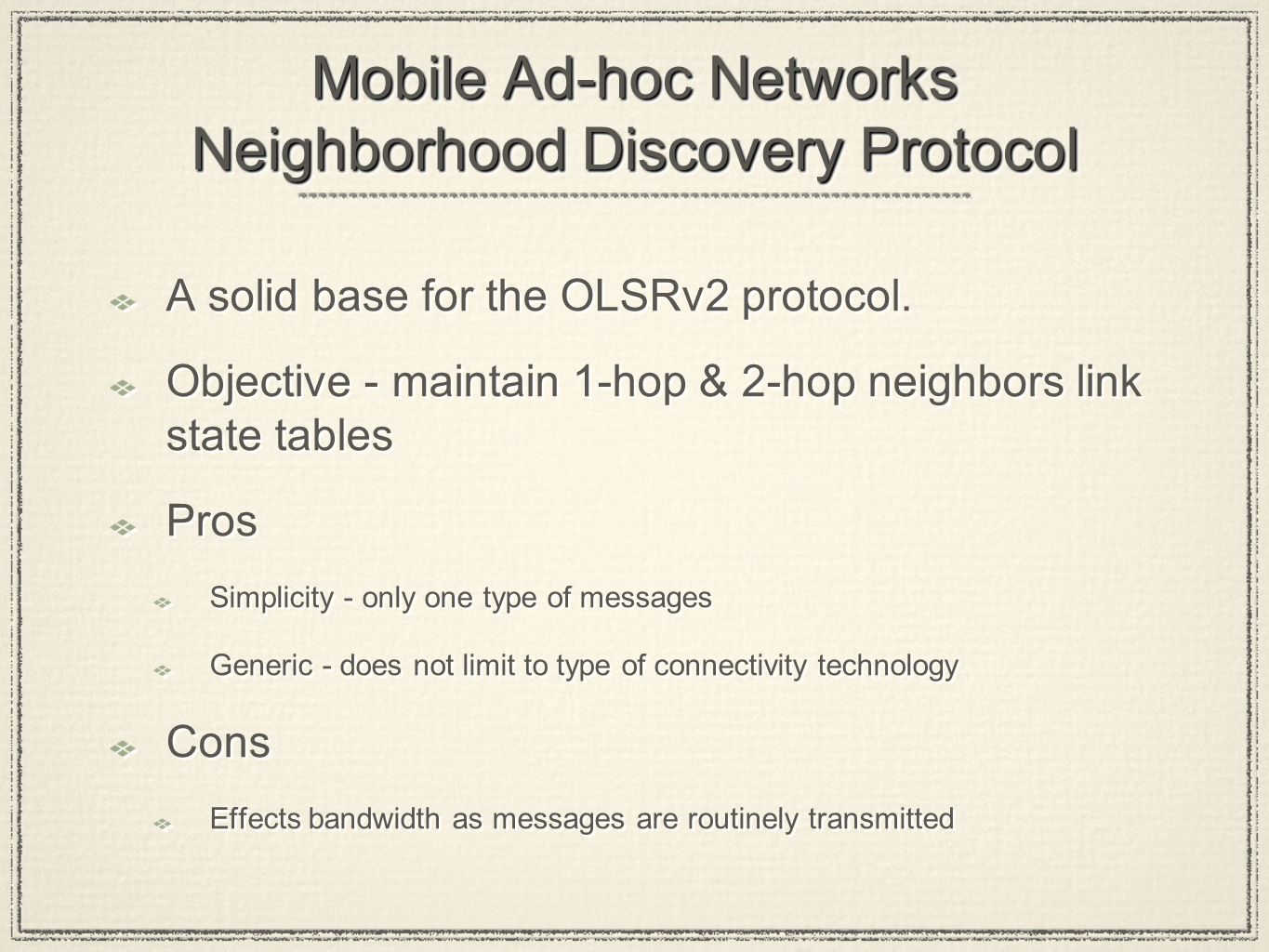 Mobile Ad-hoc Networks
Neighborhood Discovery Protocol

A solid base for the OLSRv2 protocol.

Objective - maintain 1-hop & 2-hop neighbors link state tables

Pros

Simplicity - only one type of messages

Generic - does not limit to type of connectivity technology

Cons

Effects bandwidth as messages are routinely transmitted